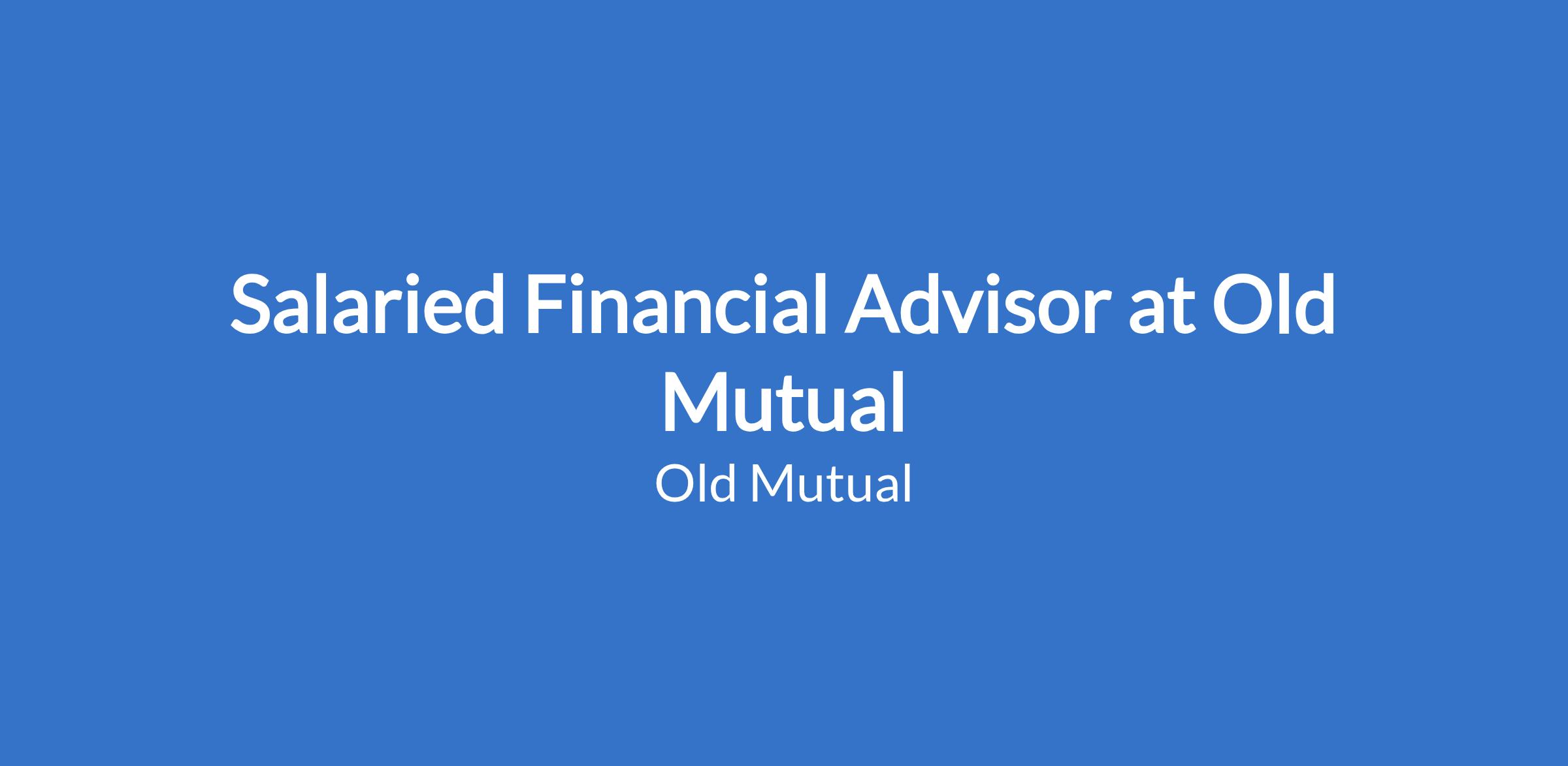 Salaried Financial Advisor at Old Mutual

Old Mutual